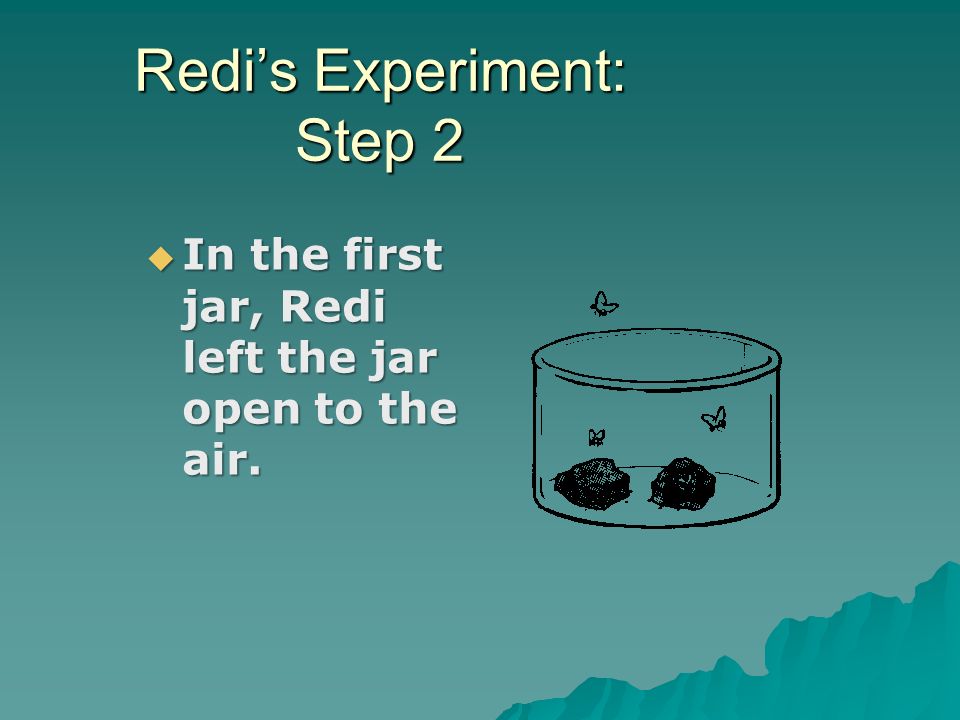 Redi's Experiment: Step 2

In the first jar, Redi left the jar open to the air.